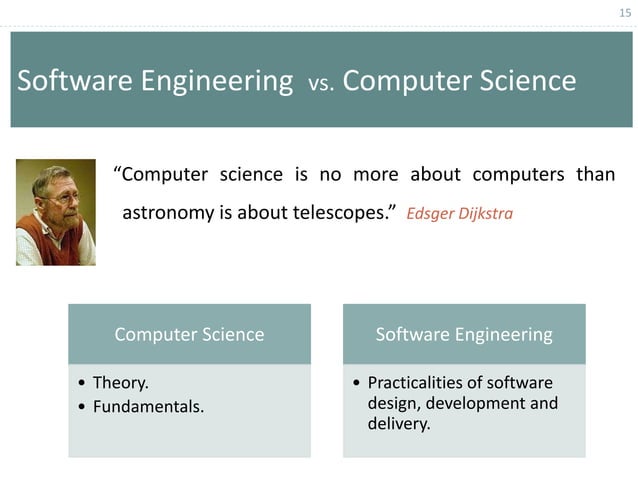 15

Software Engineering vs. Computer Science

“Computer science is no more about computers than astronomy is about telescopes.” Edsger Dijkstra

Computer Science

• Theory.
• Fundamentals.

Software Engineering

• Practicalities of software design, development and delivery.